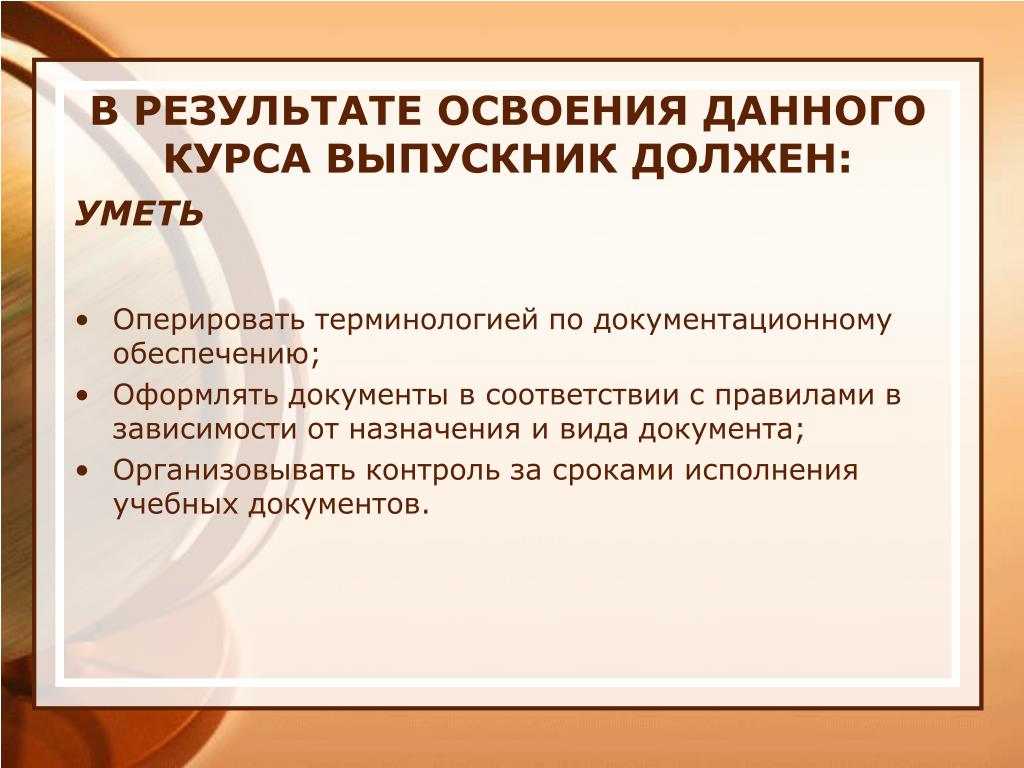 В РЕЗУЛЬТАТЕ ОСВОЕНИЯ ДАННОГО КУРСА ВЫПУСКНИК ДОЛЖЕН:

УМЕТЬ

• Оперировать терминологией по документационному обеспечению;
• Оформлять документы в соответствии с правилами в зависимости от назначения и вида документа;
• Организовывать контроль за сроками исполнения учебных документов.